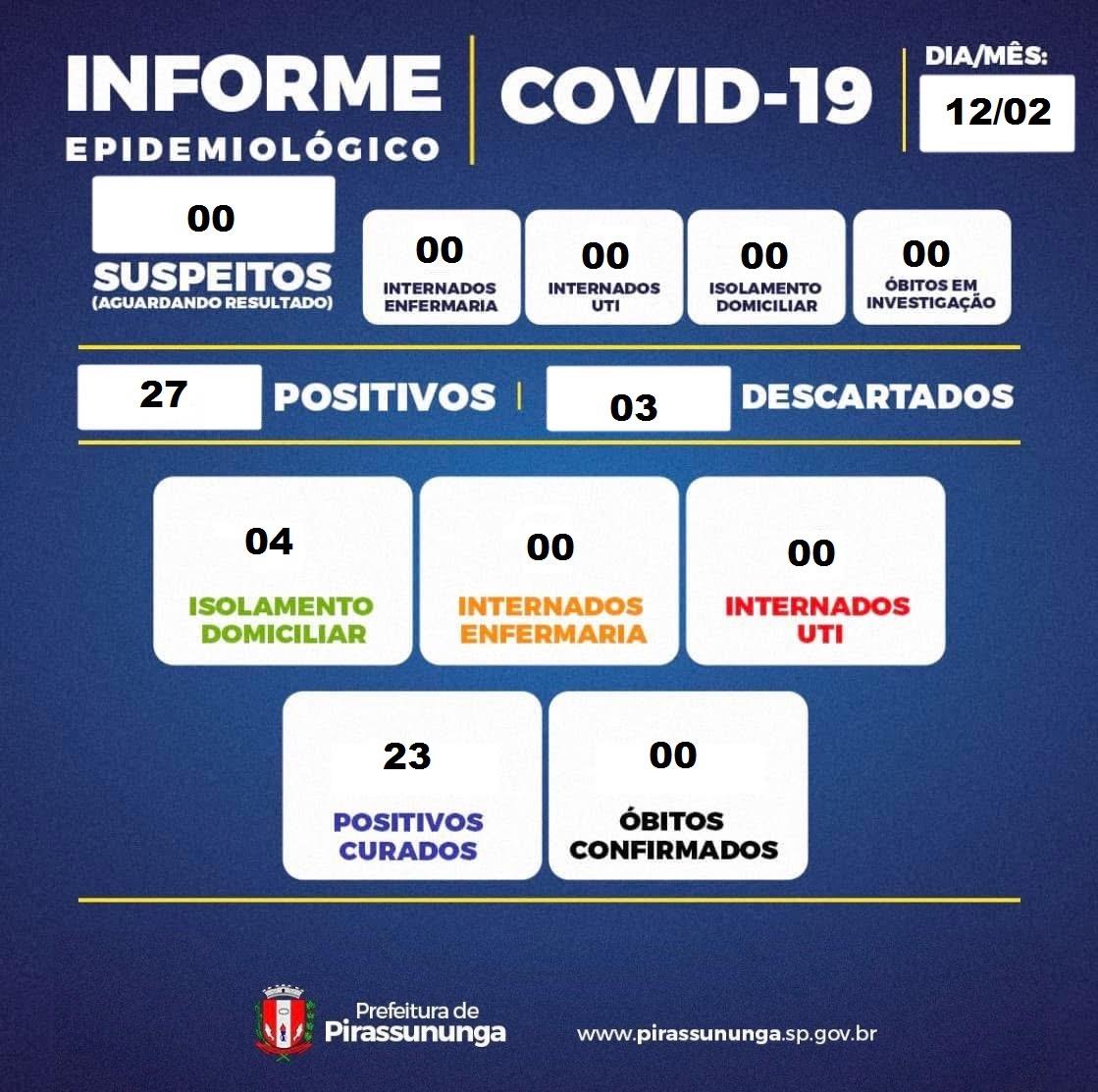 INFORME
EPIDEMIOLÓGICO

COVID-19

DIA/MÊS:
12/02

00
SUSPEITOS
(AGUARDANDO RESULTADO)

00
INTERNADOS ENFERMARIA

00
INTERNADOS UTI

00
ISOLAMENTO DOMICILIAR

00
ÓBITOS EM INVESTIGAÇÃO

27 POSITIVOS

03 DESCARTADOS

04
ISOLAMENTO DOMICILIAR

00
INTERNADOS ENFERMARIA

00
INTERNADOS UTI

23
POSITIVOS CURADOS

00
ÓBITOS CONFIRMADOS

Prefeitura de Pirassununga

www.pirassununga.sp.gov.br